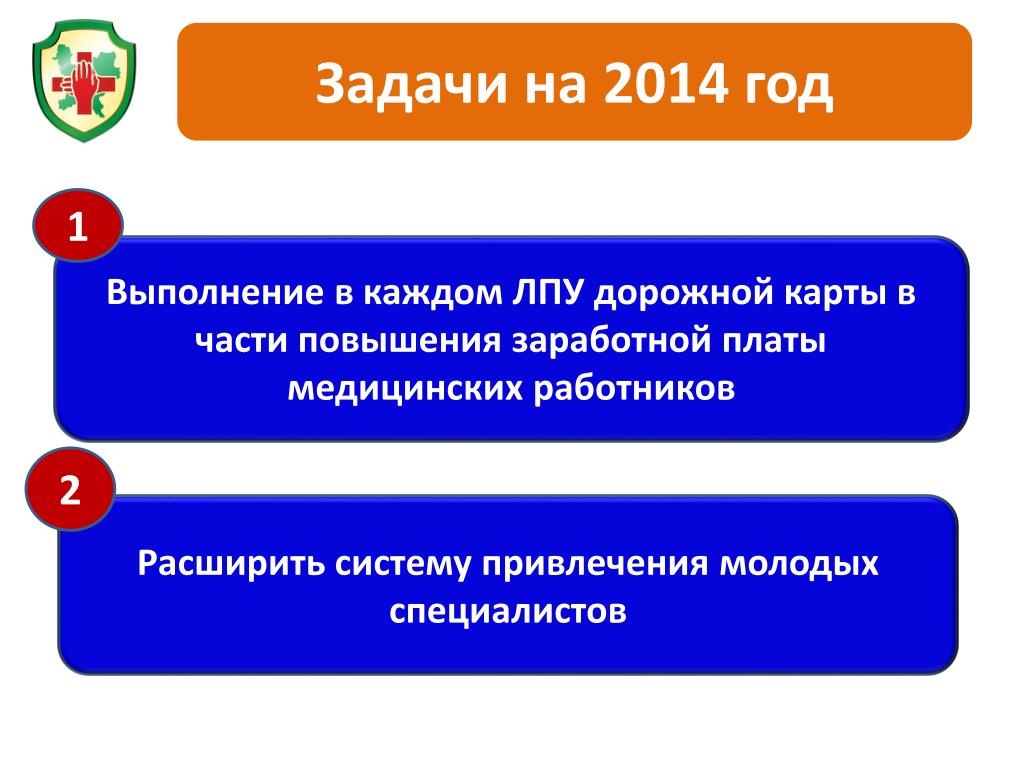 Задачи на 2014 год

1

Выполнение в каждом ЛПУ дорожной карты в части повышения заработной платы медицинских работников

2

Расширить систему привлечения молодых специалистов